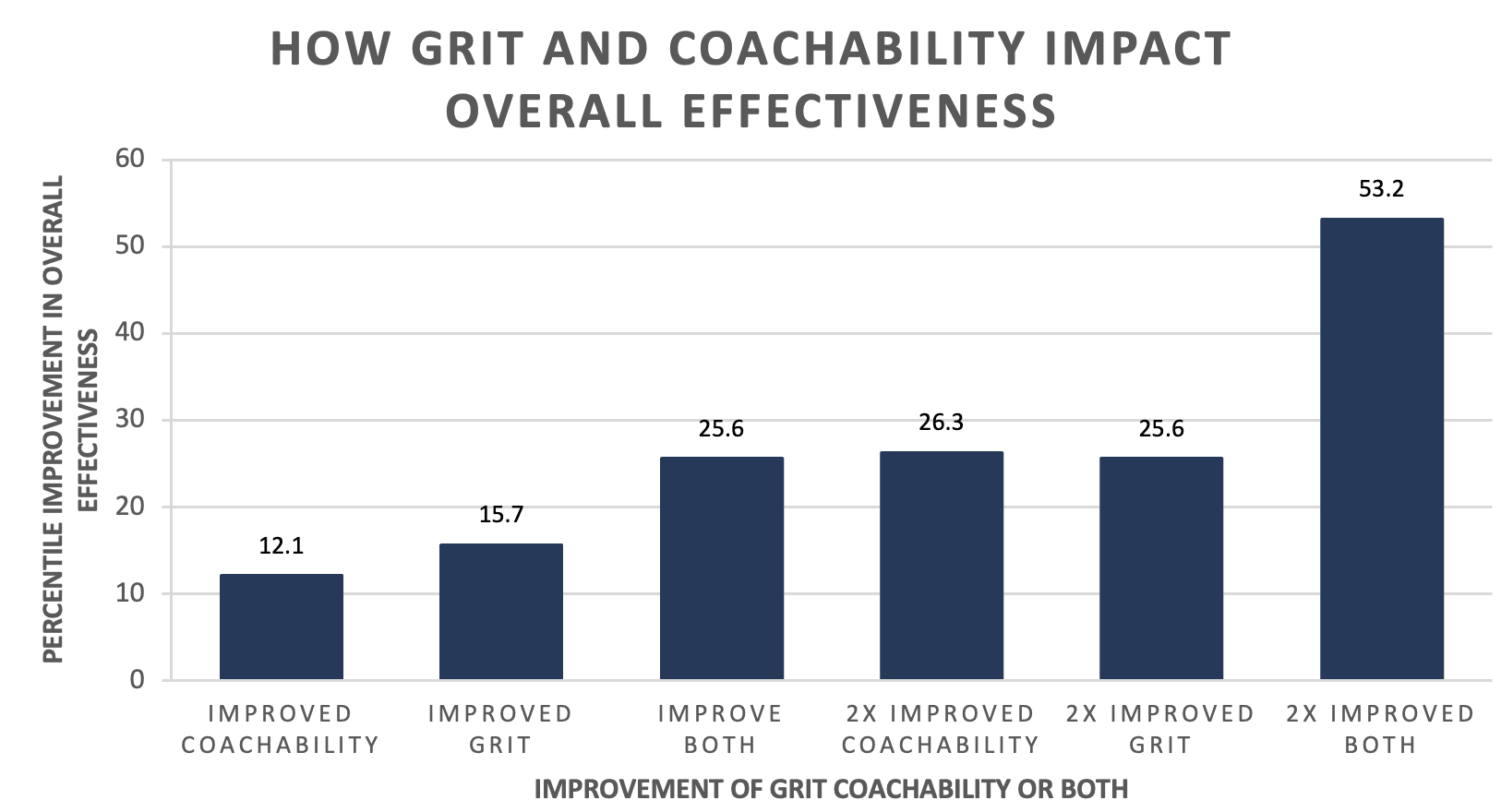 HOW GRIT AND COACHABILITY IMPACT OVERALL EFFECTIVENESS

PERCENTILE IMPROVEMENT IN OVERALL EFFECTIVENESS

60
50
40
30
20
10
0

12.1
15.7
25.6
26.3
25.6
53.2

IMPROVED COACHABILITY
IMPROVED GRIT
IMPROVE BOTH
2X IMPROVED COACHABILITY
2X IMPROVED GRIT
2X IMPROVED BOTH

IMPROVEMENT OF GRIT COACHABILITY OR BOTH